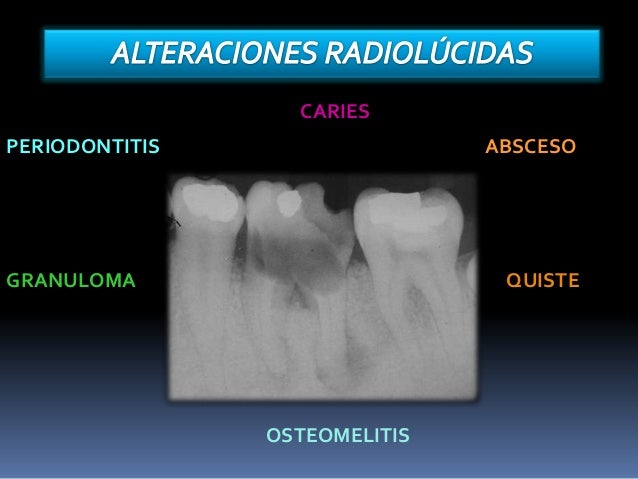 ALTERACIONES RADIOLÚCIDAS

CARIES

PERIODONTITIS

ABSCESO

GRANULOMA

QUISTE

OSTEOMELITIS